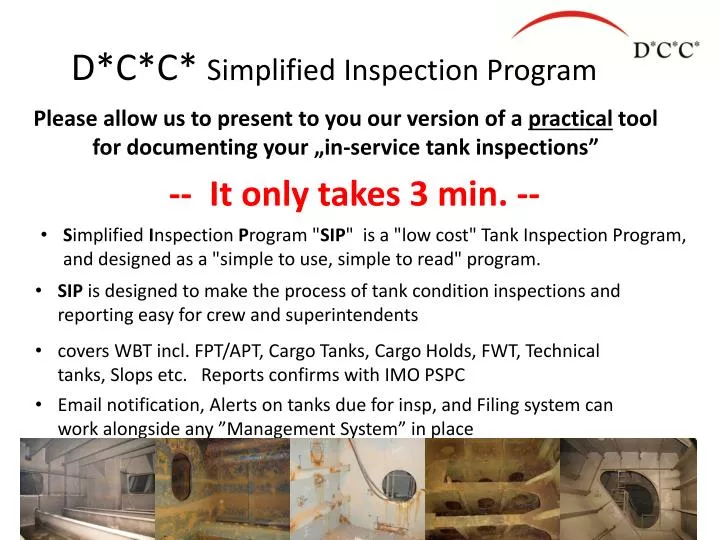 D*C*C*

D*C*C* Simplified Inspection Program

Please allow us to present to you our version of a practical tool for documenting your „in-service tank inspections”

-- It only takes 3 min. --

• Simplified Inspection Program "SIP" is a "low cost" Tank Inspection Program, and designed as a "simple to use, simple to read" program.

• SIP is designed to make the process of tank condition inspections and reporting easy for crew and superintendents

• covers WBT incl. FPT/APT, Cargo Tanks, Cargo Holds, FWT, Technical tanks, Slops etc. Reports confirms with IMO PSPC

• Email notification, Alerts on tanks due for insp, and Filing system can work alongside any ”Management System” in place